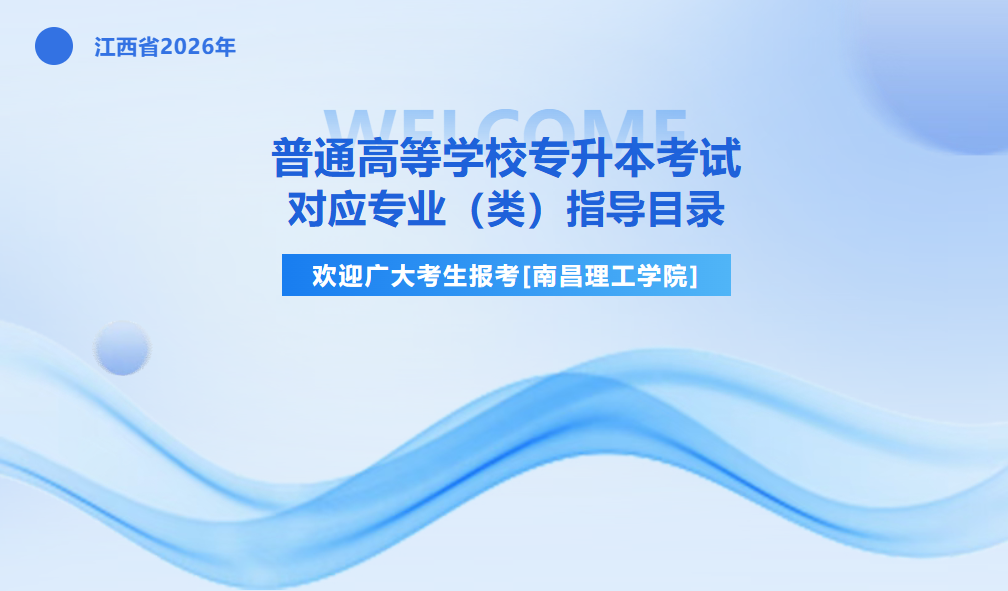 江西省2026年

WELCOME

普通高等学校专升本考试
对应专业（类）指导目录

欢迎广大考生报考[南昌理工学院]